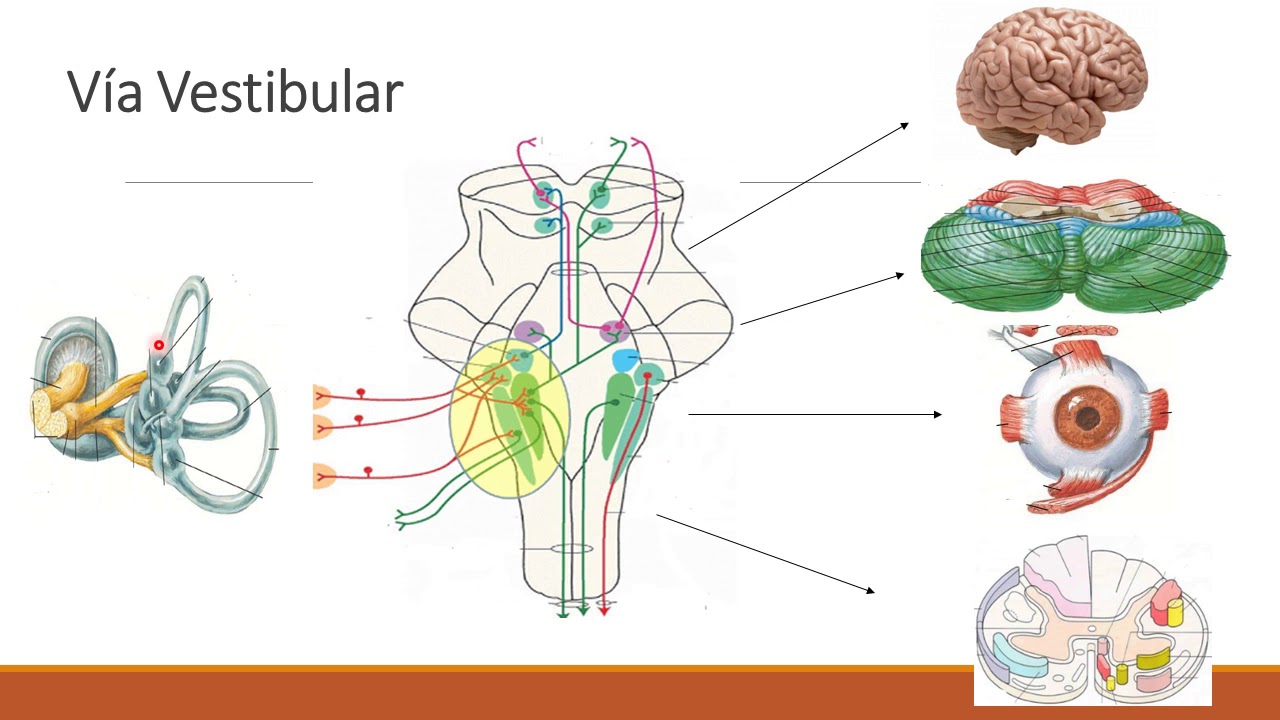 Vía Vestibular